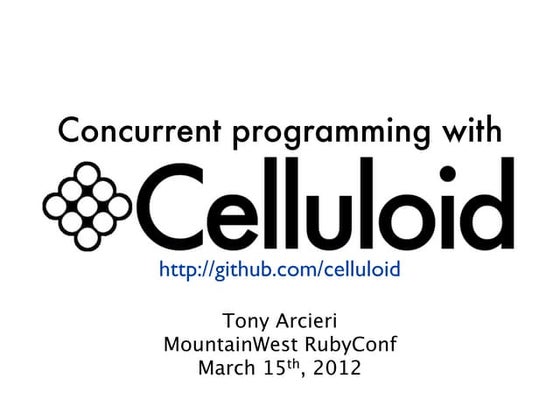 Concurrent programming with
Celluloid
http://github.com/celluloid

Tony Arcieri
MountainWest RubyConf
March 15th, 2012